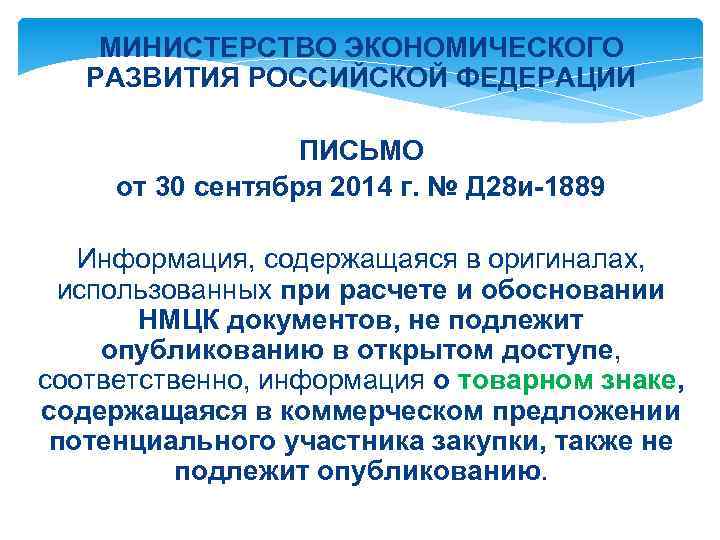 МИНИСТЕРСТВО ЭКОНОМИЧЕСКОГО РАЗВИТИЯ РОССИЙСКОЙ ФЕДЕРАЦИИ

ПИСЬМО
от 30 сентября 2014 г. № Д28и-1889

Информация, содержащаяся в оригиналах, использованных при расчете и обосновании НМЦК документов, не подлежит опубликованию в открытом доступе, соответственно, информация о товарном знаке, содержащаяся в коммерческом предложении потенциального участника закупки, также не подлежит опубликованию.